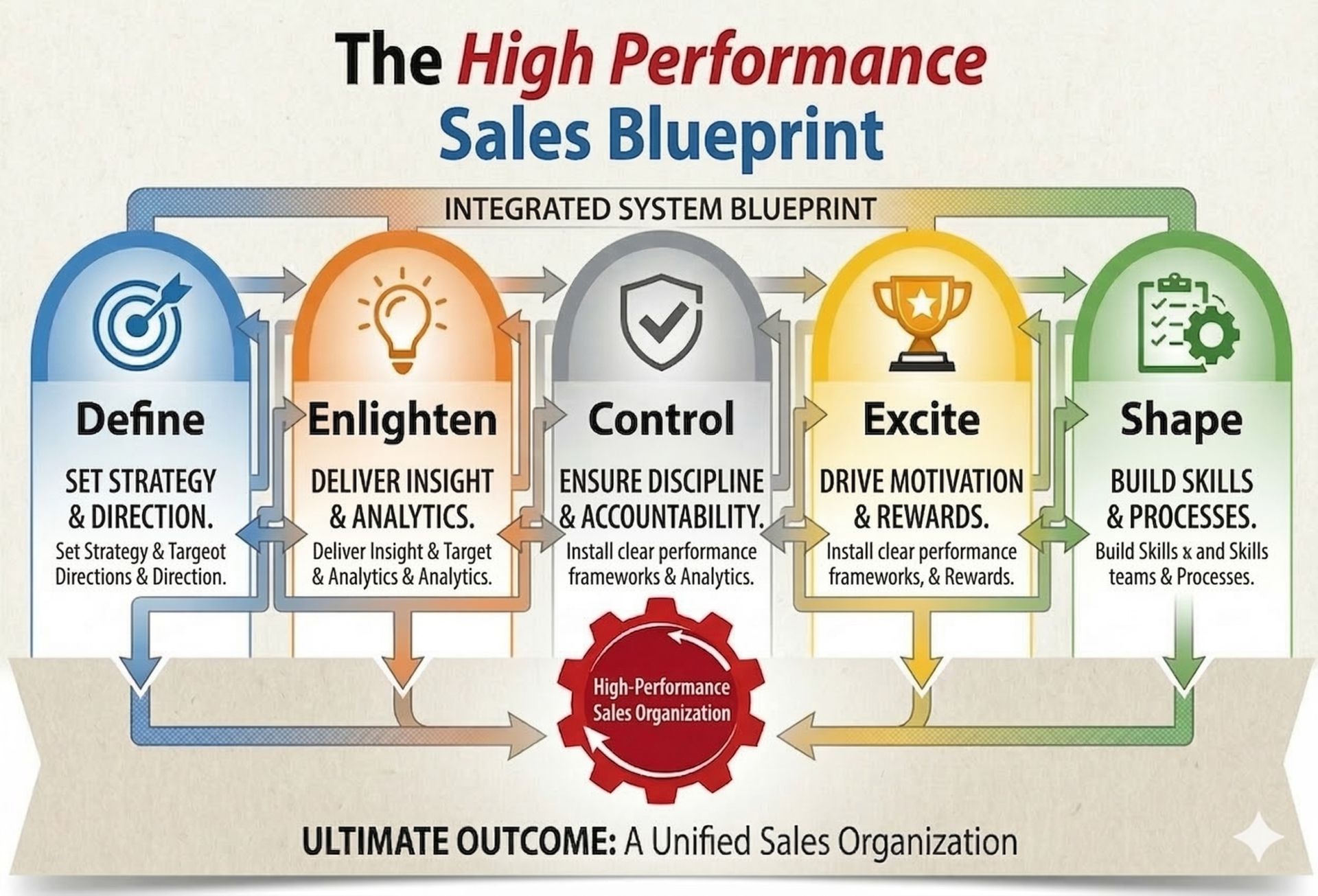 The High Performance Sales Blueprint

INTEGRATED SYSTEM BLUEPRINT

Define

SET STRATEGY & DIRECTION.

Set Strategy & Targeot Directions & Direction.

Enlighten

DELIVER INSIGHT & ANALYTICS.

Deliver Insight & Target & Analytics & Analytics.

Control

ENSURE DISCIPLINE & ACCOUNTABILITY.

Install clear performance frameworks & Analytics.

Excite

DRIVE MOTIVATION & REWARDS.

Install clear performance frameworks, & Rewards.

Shape

BUILD SKILLS & PROCESSES.

Build Skills x and Skills teams & Processes.

High-Performance Sales Organization

ULTIMATE OUTCOME: A Unified Sales Organization